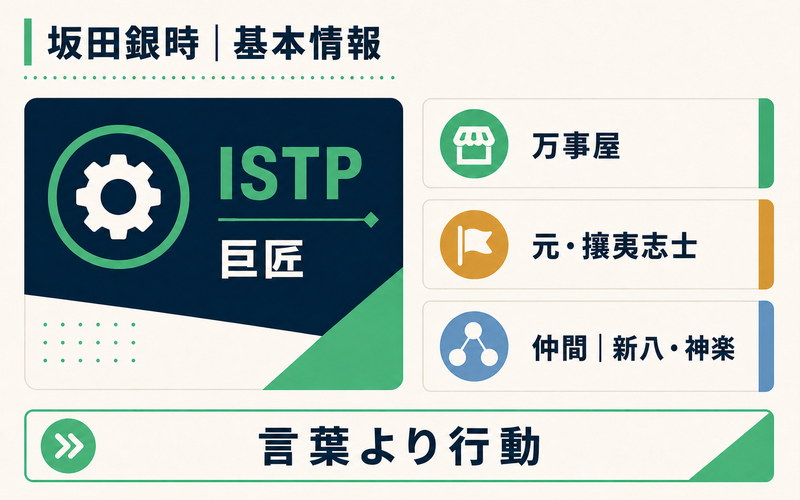 坂田銀時｜基本情報

ISTP

巨匠

万事屋

元・攘夷志士

仲間｜新八・神楽

言葉より行動